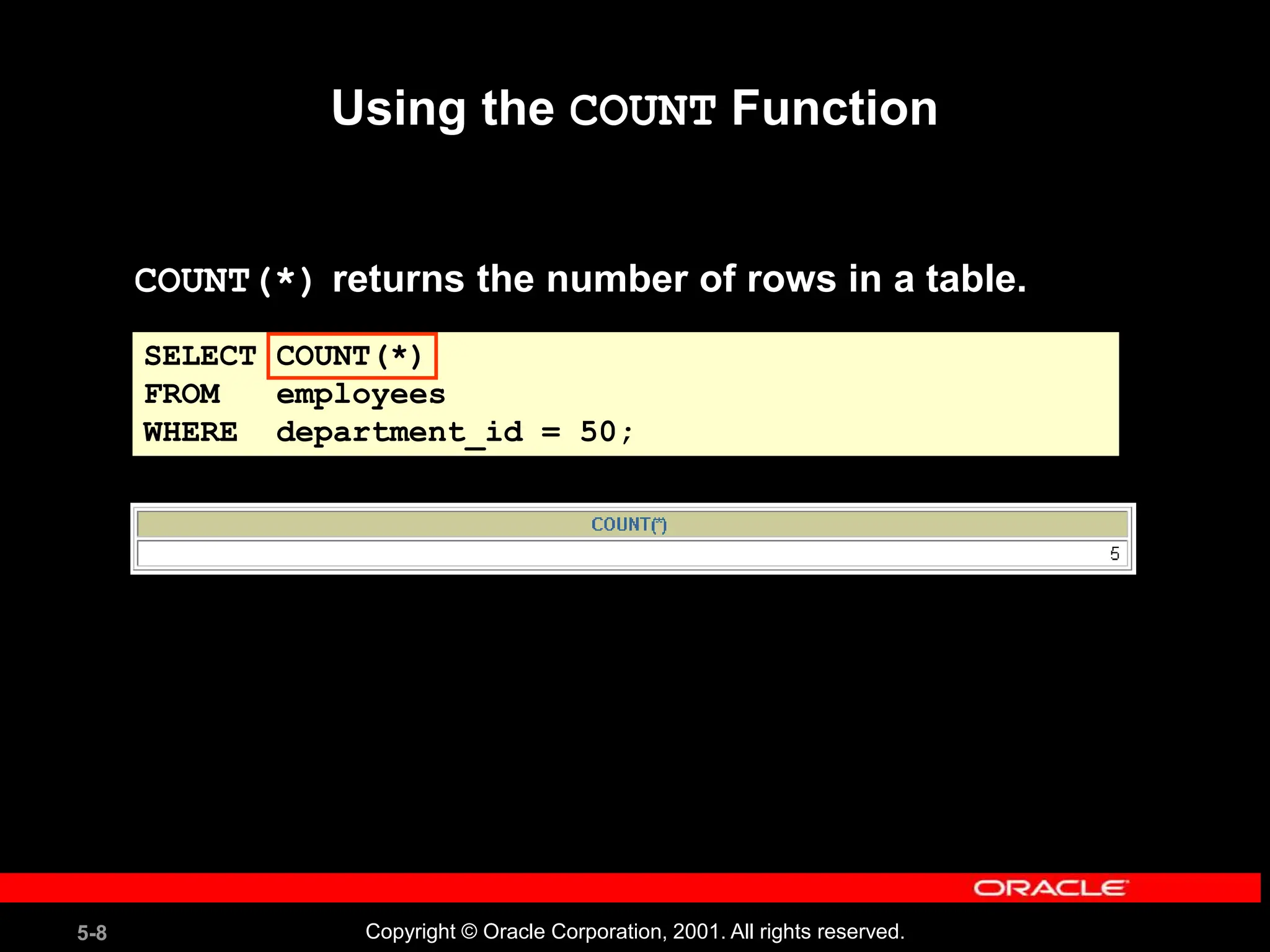 Using the COUNT Function

COUNT(*) returns the number of rows in a table.

SELECT COUNT(*)
FROM employees
WHERE department_id = 50;

| COUNT(*) |
|---|
| 5 |

ORACLE

5-8

Copyright © Oracle Corporation, 2001. All rights reserved.